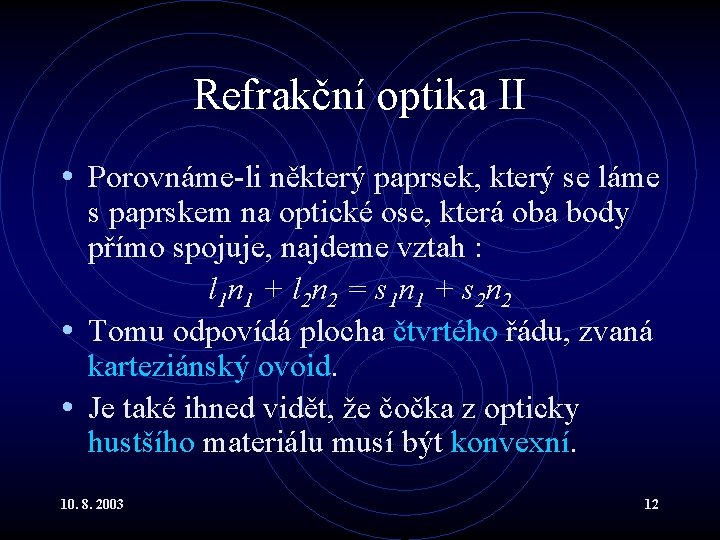 Refrakční optika II

• Porovnáme-li některý paprsek, který se láme s paprskem na optické ose, která oba body přímo spojuje, najdeme vztah :

$l_1n_1 + l_2n_2 = s_1n_1 + s_2n_2$

• Tomu odpovídá plocha čtvrtého řádu, zvaná karteziánský ovoid.

• Je také ihned vidět, že čočka z opticky hustšího materiálu musí být konvexní.

10. 8. 2003

12